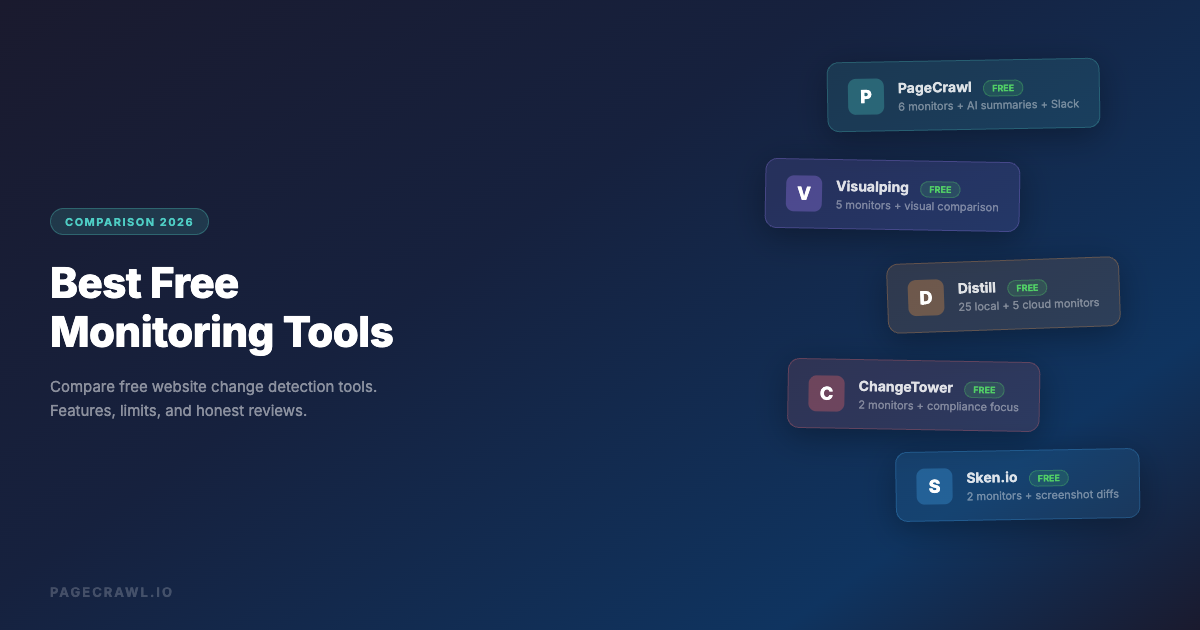 COMPARISON 2026

Best Free Monitoring Tools

Compare free website change detection tools. Features, limits, and honest reviews.

PAGECRAWL.IO

P PageCrawl FREE
6 monitors + AI summaries + Slack

V Visualping FREE
5 monitors + visual comparison

D Distill FREE
25 local + 5 cloud monitors

C ChangeTower FREE
2 monitors + compliance focus

S Sken.io FREE
2 monitors + screenshot diffs